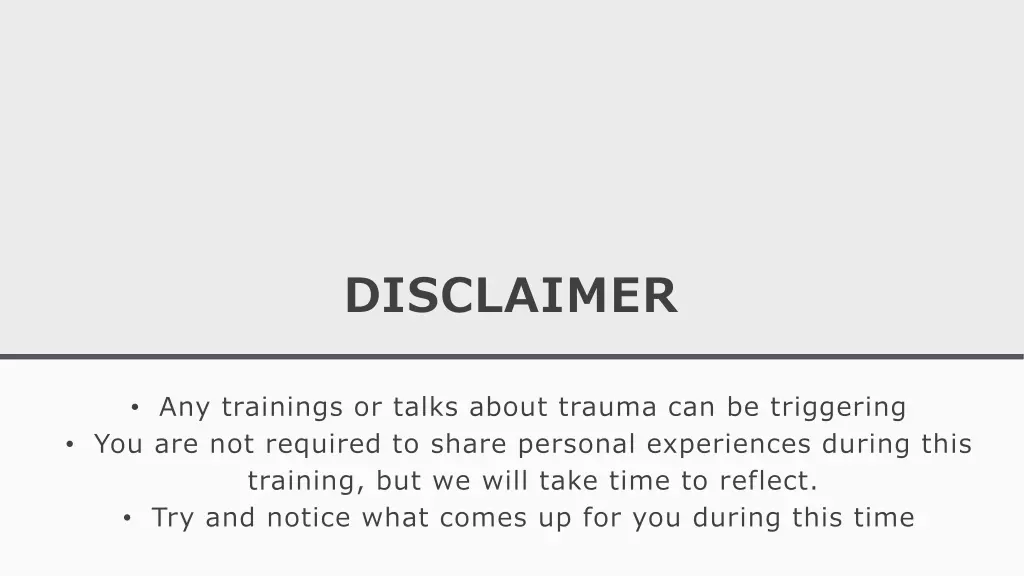 DISCLAIMER

• Any trainings or talks about trauma can be triggering
• You are not required to share personal experiences during this training, but we will take time to reflect.
• Try and notice what comes up for you during this time